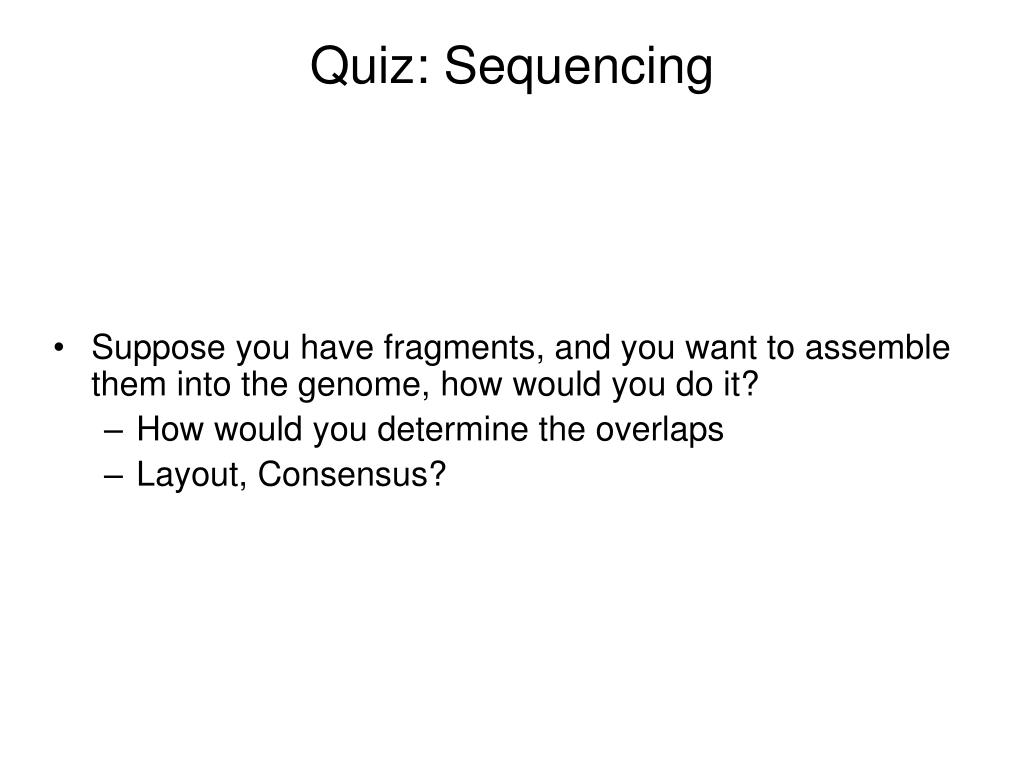 Quiz: Sequencing

• Suppose you have fragments, and you want to assemble them into the genome, how would you do it?
– How would you determine the overlaps
– Layout, Consensus?